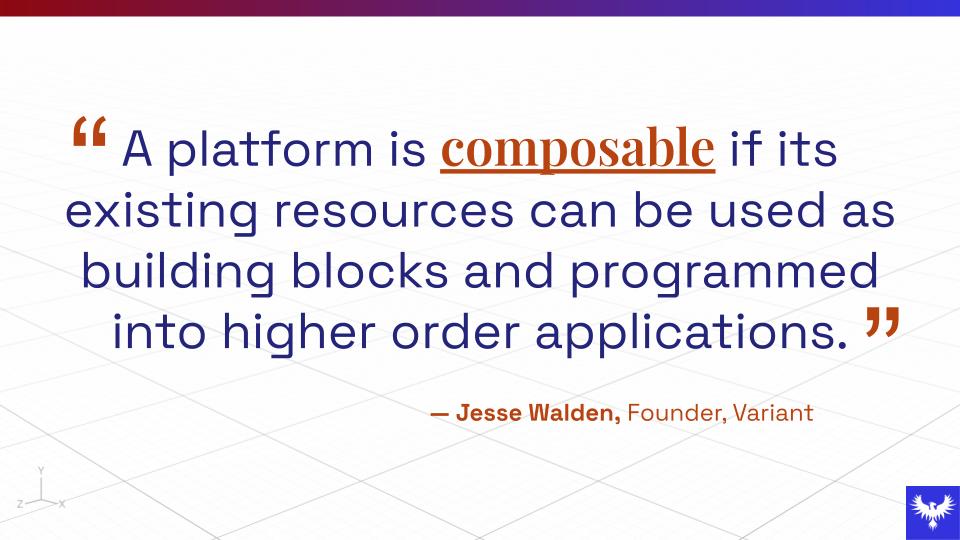 “ A platform is composable if its existing resources can be used as building blocks and programmed into higher order applications. ”

— Jesse Walden, Founder, Variant

Y
Z X